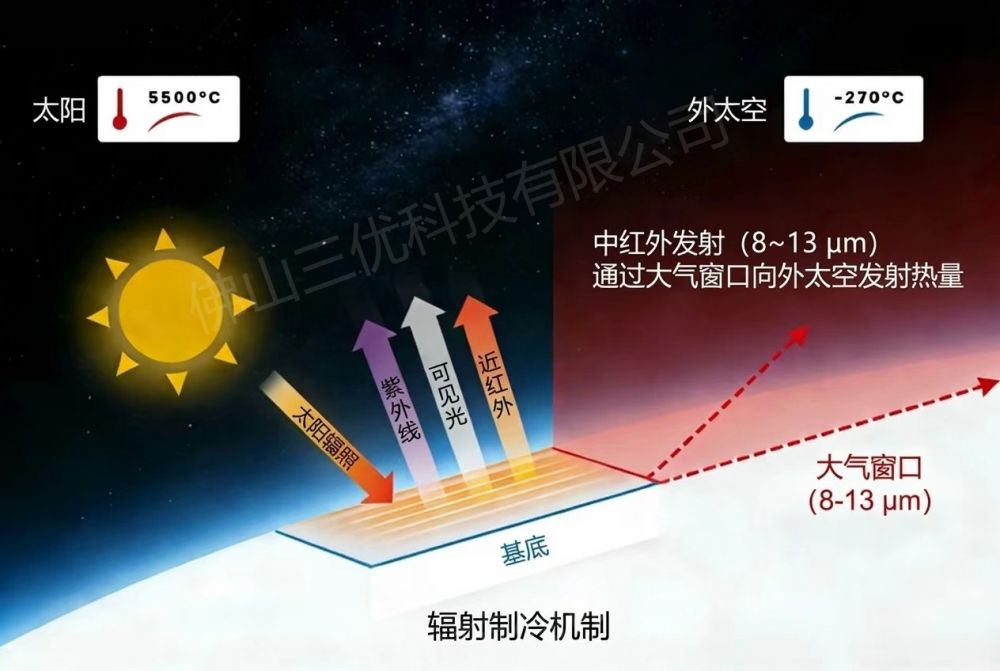 太阳 5500°C

外太空 -270°C

佛山三优科技有限公司

中红外发射（8~13 μm）
通过大气窗口向外太空发射热量

太阳辐照

紫外线

可见光

近红外

大气窗口
(8-13 μm)

基底

辐射制冷机制